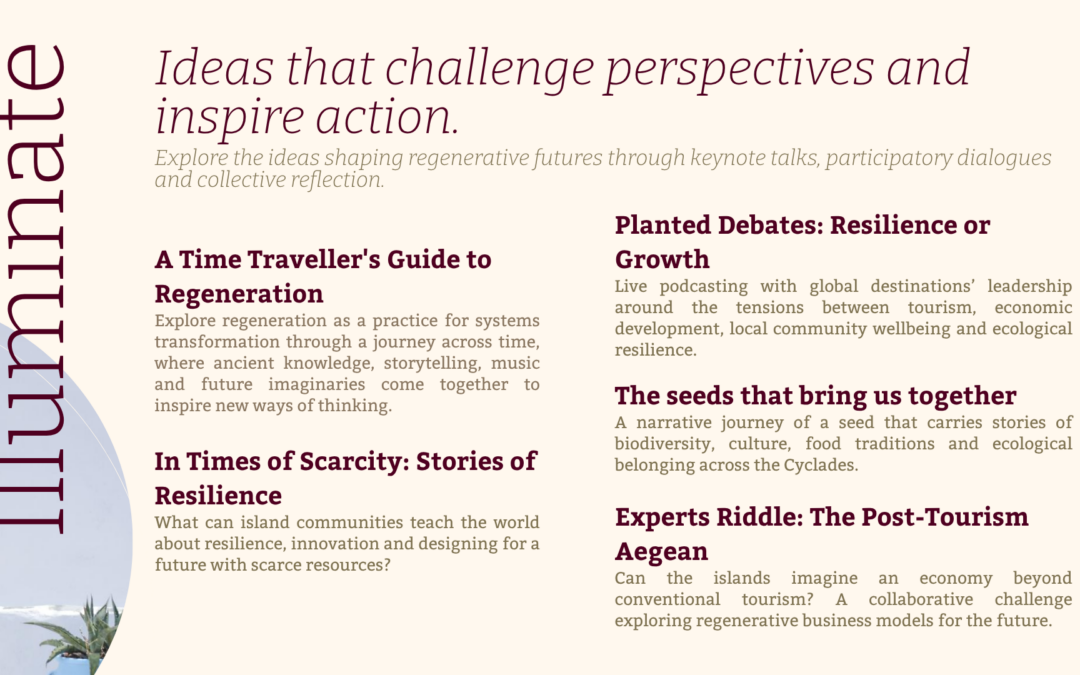 Illuminate

Ideas that challenge perspectives and inspire action.

Explore the ideas shaping regenerative futures through keynote talks, participatory dialogues and collective reflection.

A Time Traveller's Guide to Regeneration

Explore regeneration as a practice for systems transformation through a journey across time, where ancient knowledge, storytelling, music and future imaginaries come together to inspire new ways of thinking.

In Times of Scarcity: Stories of Resilience

What can island communities teach the world about resilience, innovation and designing for a future with scarce resources?

Planted Debates: Resilience or Growth

Live podcasting with global destinations' leadership around the tensions between tourism, economic development, local community wellbeing and ecological resilience.

The seeds that bring us together

A narrative journey of a seed that carries stories of biodiversity, culture, food traditions and ecological belonging across the Cyclades.

Experts Riddle: The Post-Tourism Aegean

Can the islands imagine an economy beyond conventional tourism? A collaborative challenge exploring regenerative business models for the future.